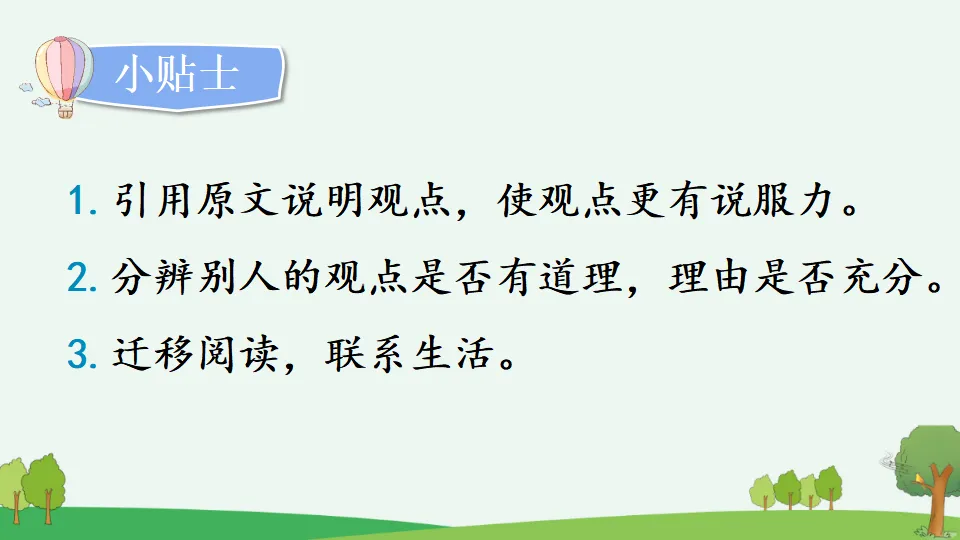 小贴士

1. 引用原文说明观点，使观点更有说服力。

2. 分辨别人的观点是否有道理，理由是否充分。

3. 迁移阅读，联系生活。